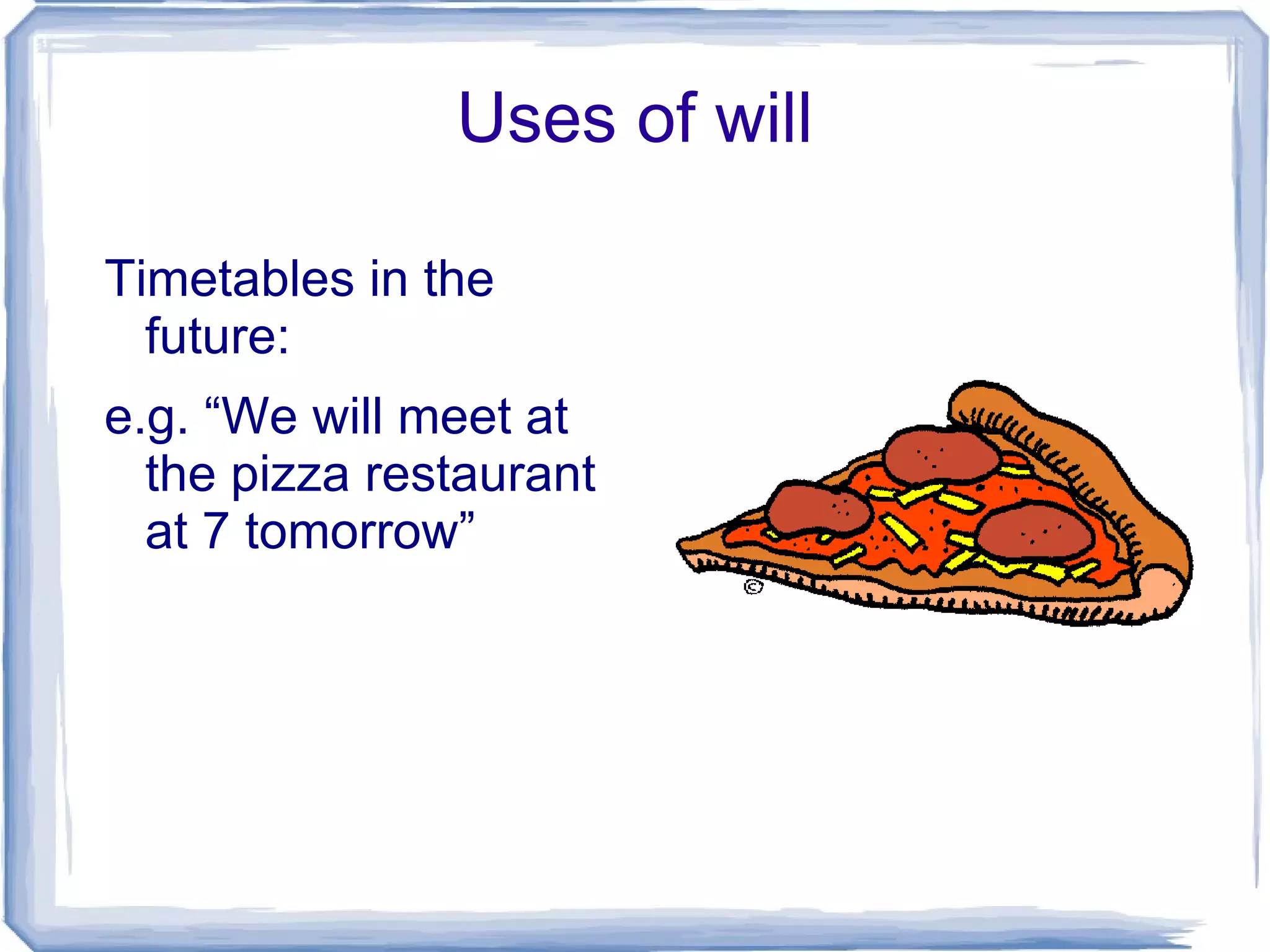 Uses of will

Timetables in the future:

e.g. “We will meet at the pizza restaurant at 7 tomorrow”

©